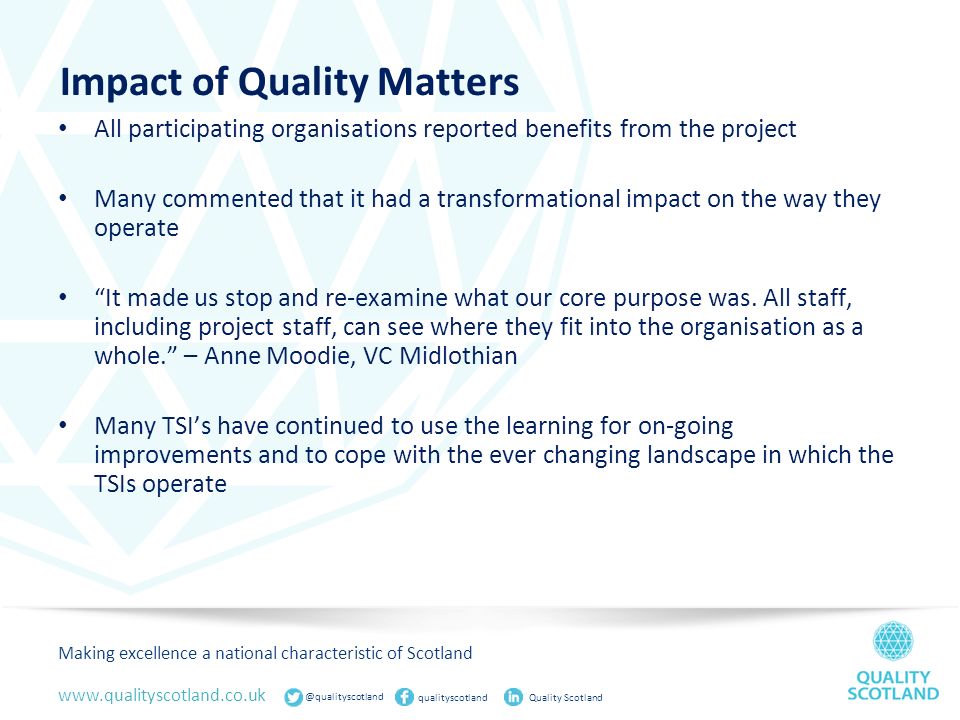 Impact of Quality Matters

• All participating organisations reported benefits from the project

• Many commented that it had a transformational impact on the way they operate

• “It made us stop and re-examine what our core purpose was. All staff, including project staff, can see where they fit into the organisation as a whole.” – Anne Moodie, VC Midlothian

• Many TSI’s have continued to use the learning for on-going improvements and to cope with the ever changing landscape in which the TSIs operate

Making excellence a national characteristic of Scotland

www.qualityscotland.co.uk @qualityscotland qualityscotland Quality Scotland

QUALITY SCOTLAND